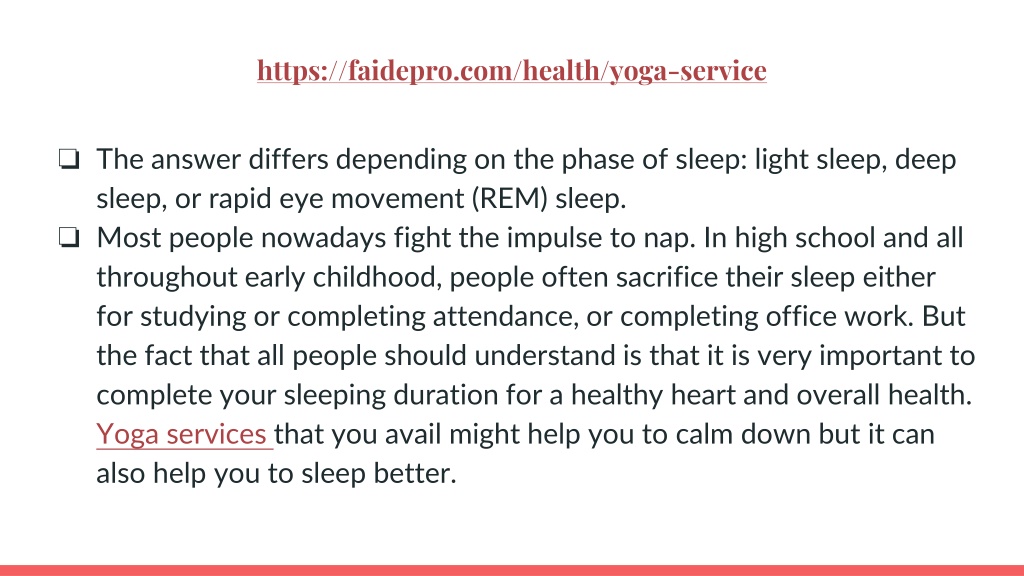 https://faidepro.com/health/yoga-service

❏ The answer differs depending on the phase of sleep: light sleep, deep sleep, or rapid eye movement (REM) sleep.
❏ Most people nowadays fight the impulse to nap. In high school and all throughout early childhood, people often sacrifice their sleep either for studying or completing attendance, or completing office work. But the fact that all people should understand is that it is very important to complete your sleeping duration for a healthy heart and overall health. Yoga services that you avail might help you to calm down but it can also help you to sleep better.